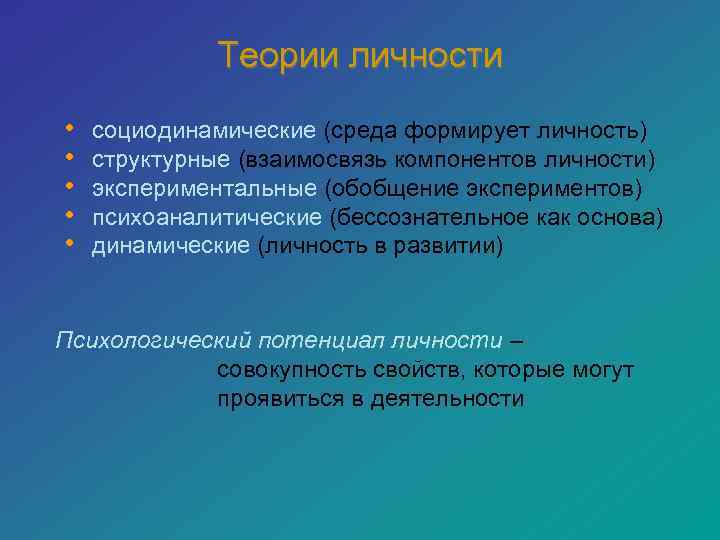 Теории личности

• социодинамические (среда формирует личность)
• структурные (взаимосвязь компонентов личности)
• экспериментальные (обобщение экспериментов)
• психоаналитические (бессознательное как основа)
• динамические (личность в развитии)

Психологический потенциал личности – совокупность свойств, которые могут проявиться в деятельности